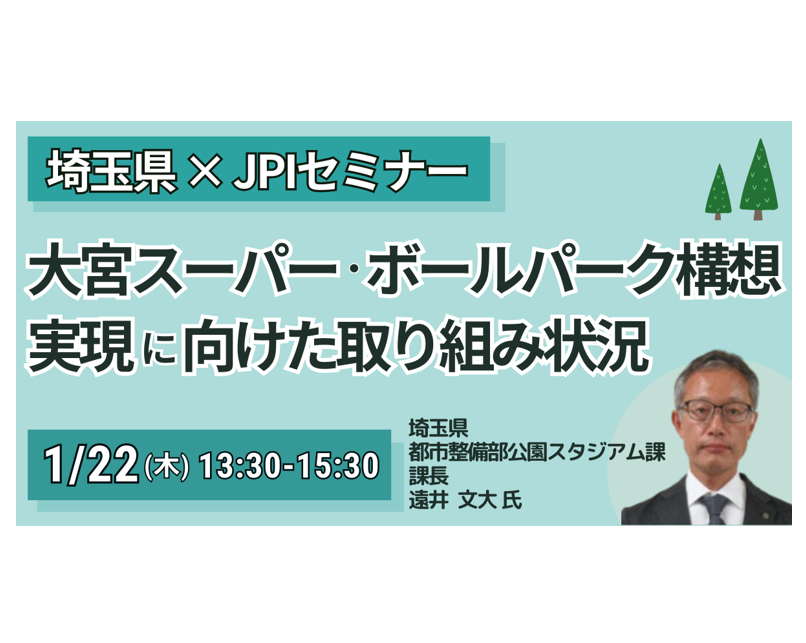 埼玉県 × JPIセミナー

大宮スーパー･ボールパーク構想
実現に向けた取り組み状況

1/22(木) 13:30-15:30

埼玉県
都市整備部公園スタジアム課
課長
遠井 文大 氏